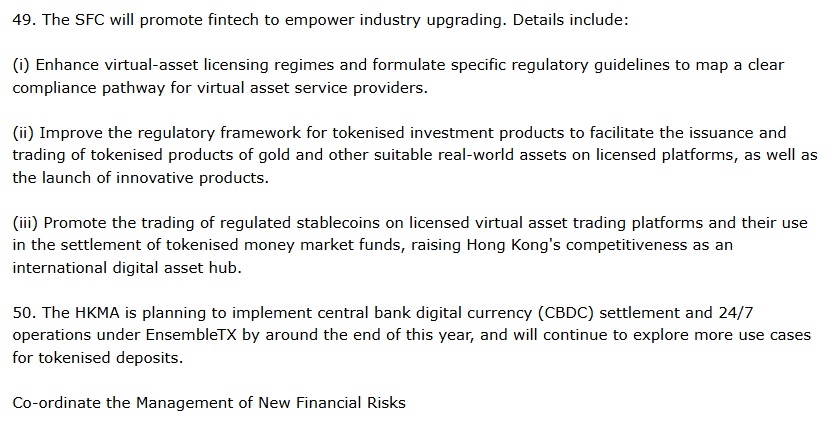 49. The SFC will promote fintech to empower industry upgrading. Details include:

(i) Enhance virtual-asset licensing regimes and formulate specific regulatory guidelines to map a clear compliance pathway for virtual asset service providers.

(ii) Improve the regulatory framework for tokenised investment products to facilitate the issuance and trading of tokenised products of gold and other suitable real-world assets on licensed platforms, as well as the launch of innovative products.

(iii) Promote the trading of regulated stablecoins on licensed virtual asset trading platforms and their use in the settlement of tokenised money market funds, raising Hong Kong's competitiveness as an international digital asset hub.

50. The HKMA is planning to implement central bank digital currency (CBDC) settlement and 24/7 operations under EnsembleTX by around the end of this year, and will continue to explore more use cases for tokenised deposits.

Co-ordinate the Management of New Financial Risks